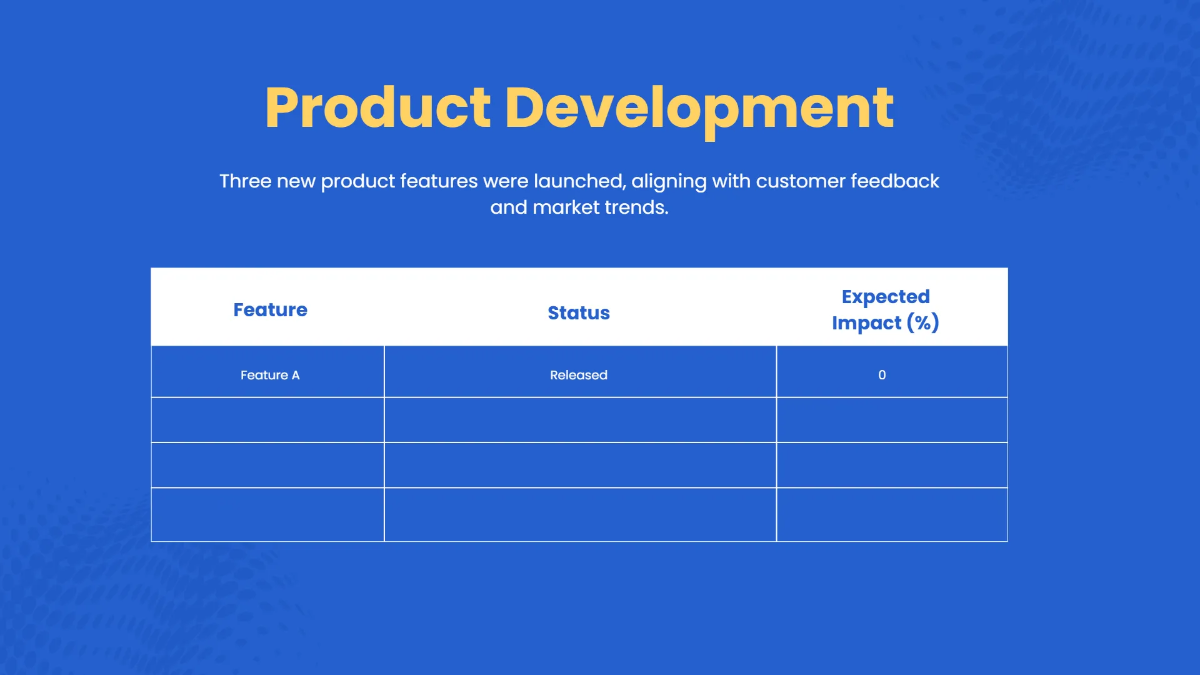 Product Development

Three new product features were launched, aligning with customer feedback and market trends.

| Feature | Status | Expected Impact (%) |
|---|---|---|
| Feature A | Released | 0 |
| | | |
| | | |
| | | |